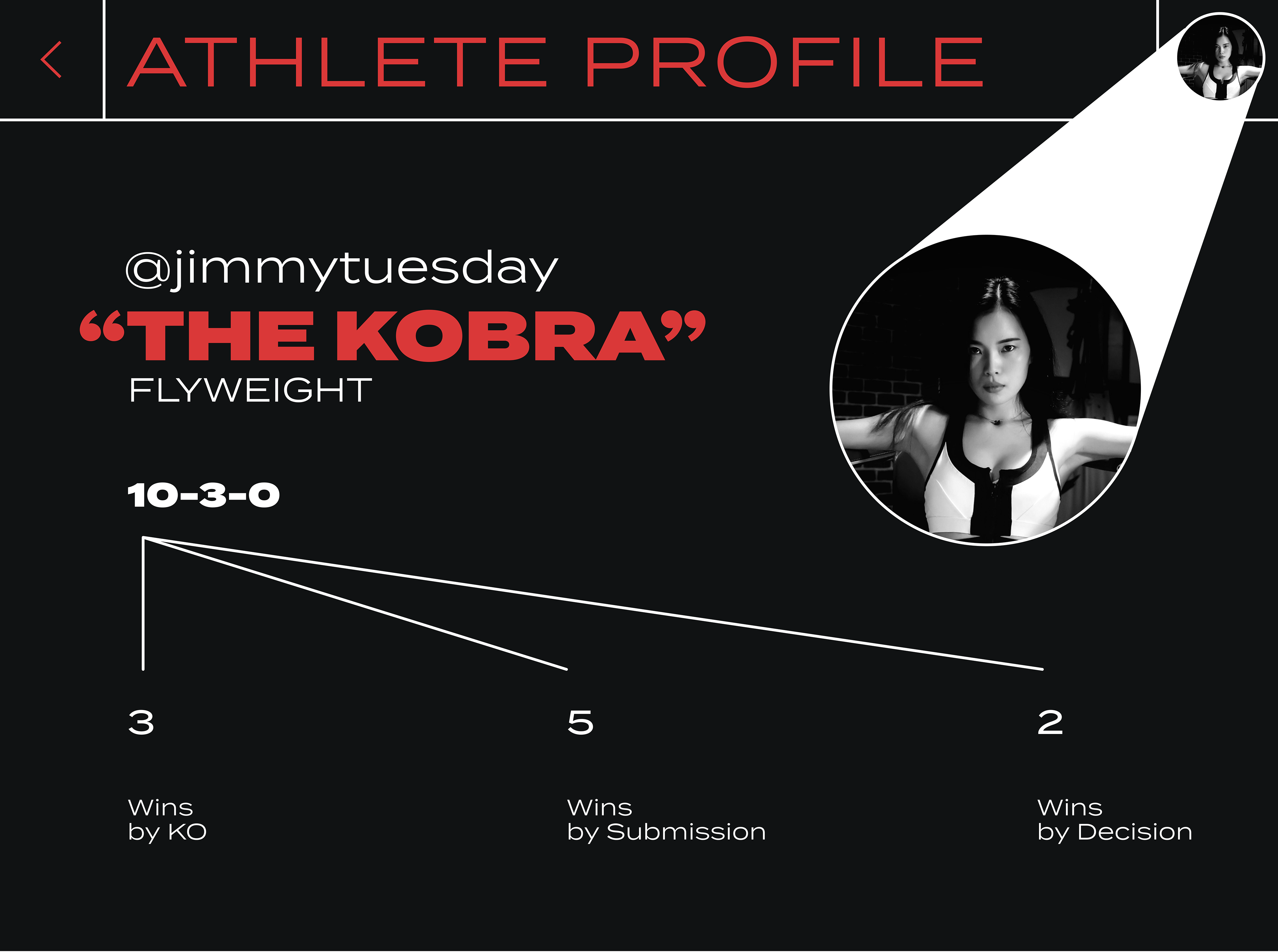 ATHLETE PROFILE

@jimmytuesday
“THE KOBRA”
FLYWEIGHT

10-3-0

3

Wins
by KO

5

Wins
by Submission

2

Wins
by Decision